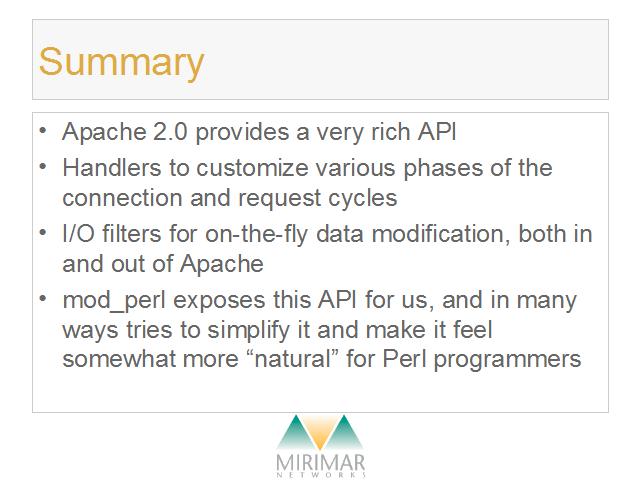 Summary

• Apache 2.0 provides a very rich API
• Handlers to customize various phases of the connection and request cycles
• I/O filters for on-the-fly data modification, both in and out of Apache
• mod_perl exposes this API for us, and in many ways tries to simplify it and make it feel somewhat more “natural” for Perl programmers

MIRIMAR
NETWORKS